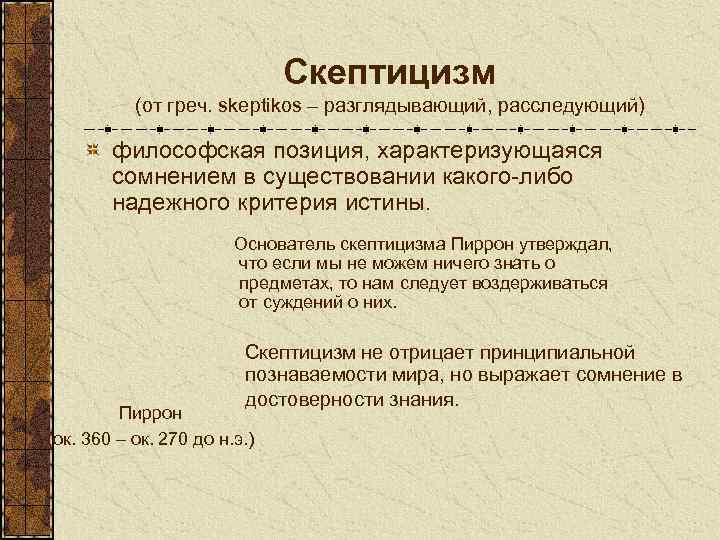 Скептицизм
(от греч. skeptikos – разглядывающий, расследующий)

философская позиция, характеризующаяся сомнением в существовании какого-либо надежного критерия истины.

Основатель скептицизма Пиррон утверждал, что если мы не можем ничего знать о предметах, то нам следует воздерживаться от суждений о них.

Скептицизм не отрицает принципиальной познаваемости мира, но выражает сомнение в достоверности знания.

Пиррон
ок. 360 – ок. 270 до н.э.)